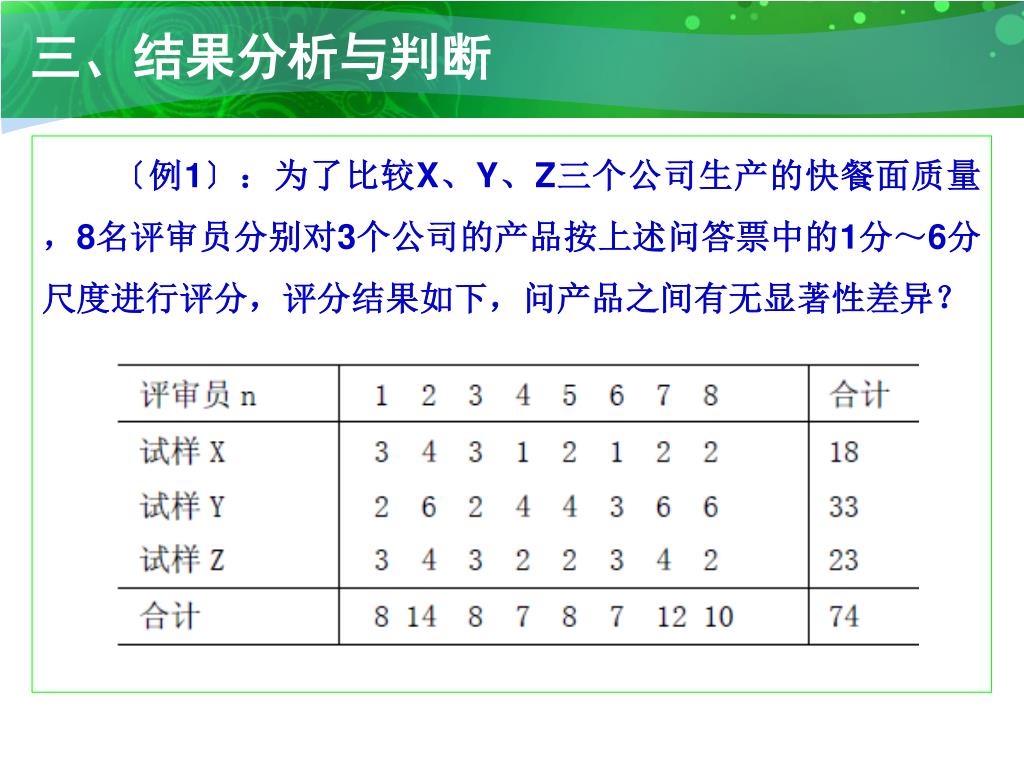 三、结果分析与判断

〔例1〕：为了比较X、Y、Z三个公司生产的快餐面质量，8名评审员分别对3个公司的产品按上述问答票中的1分～6分尺度进行评分，评分结果如下，问产品之间有无显著性差异？

| 评审员 n | 1 | 2 | 3 | 4 | 5 | 6 | 7 | 8 | 合计 |
|---|---|---|---|---|---|---|---|---|---|
| 试样 X | 3 | 4 | 3 | 1 | 2 | 1 | 2 | 2 | 18 |
| 试样 Y | 2 | 6 | 2 | 4 | 4 | 3 | 6 | 6 | 33 |
| 试样 Z | 3 | 4 | 3 | 2 | 2 | 3 | 4 | 2 | 23 |
| 合计 | 8 | 14 | 8 | 7 | 8 | 7 | 12 | 10 | 74 |